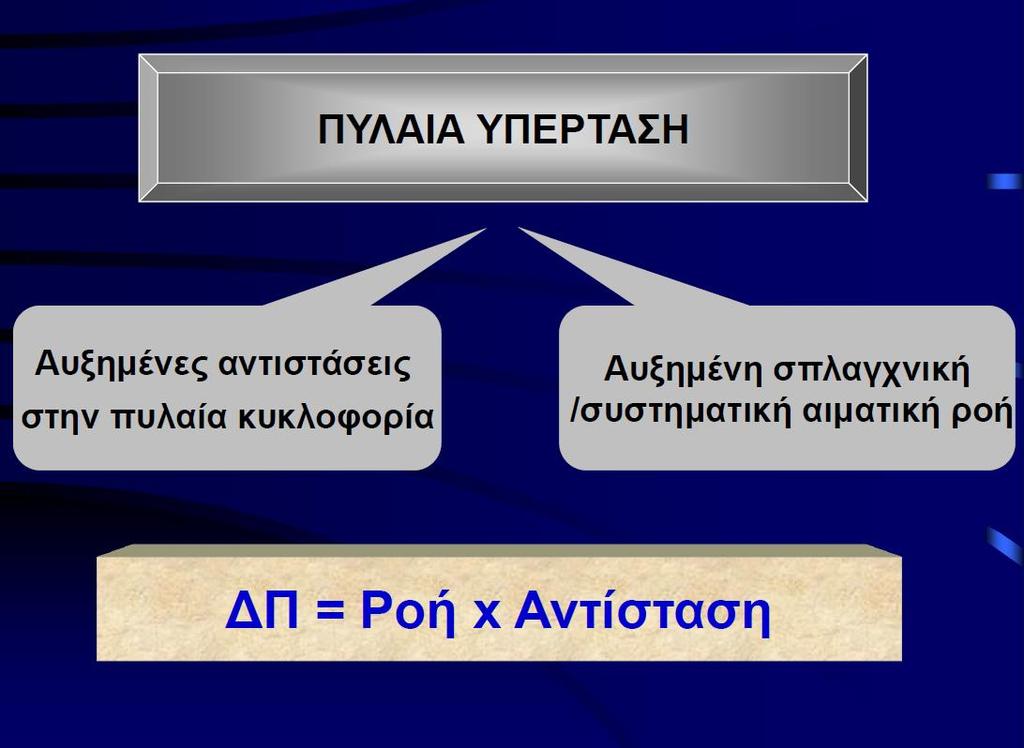 ΠΥΛΑΙΑ ΥΠΕΡΤΑΣΗ

Αυξημένες αντιστάσεις στην πυλαία κυκλοφορία

Αυξημένη σπλαγχνική /συστηματική αιματική ροή

ΔΠ = Ροή x Αντίσταση